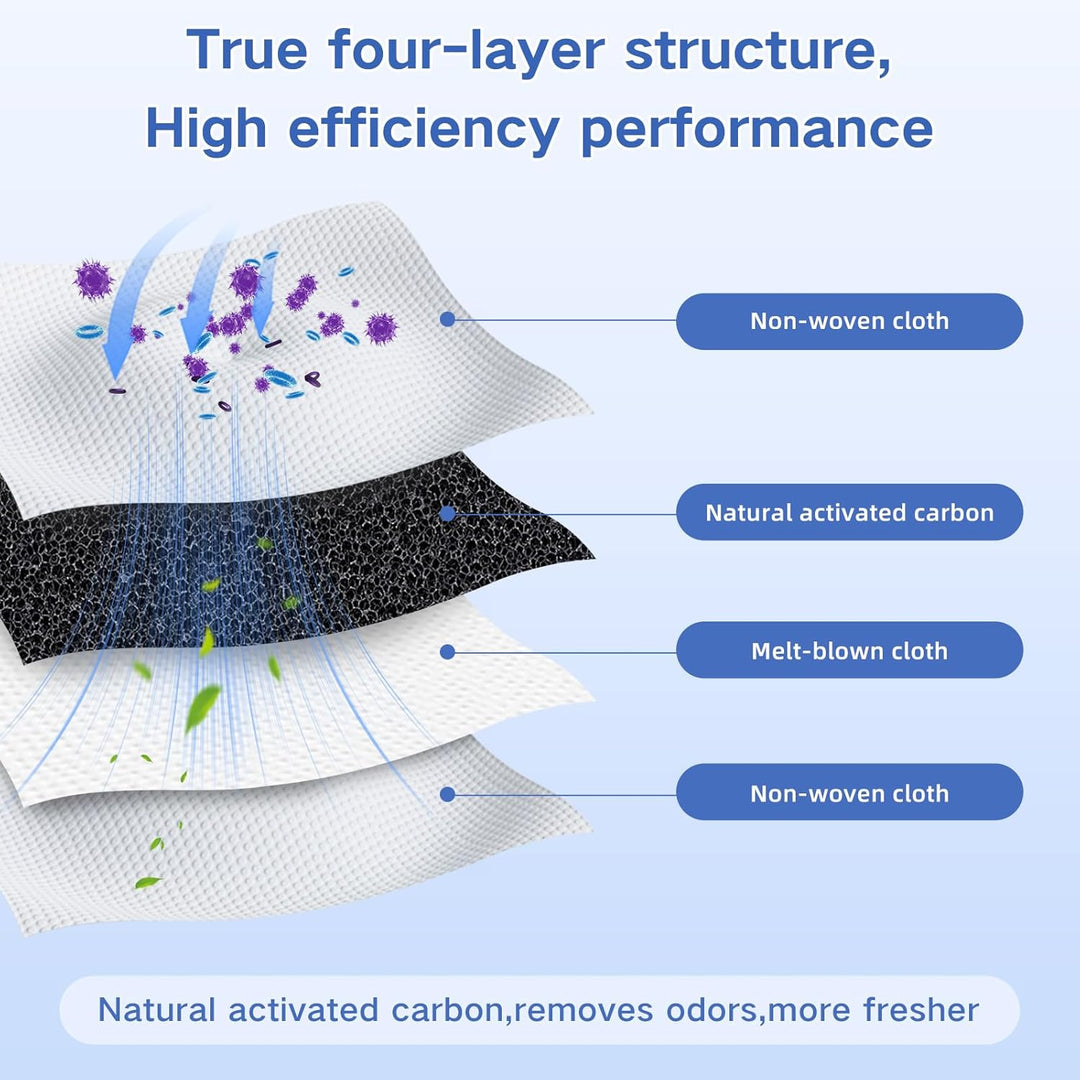 True four-layer structure,
High efficiency performance

Non-woven cloth

Natural activated carbon

Melt-blown cloth

Non-woven cloth

Natural activated carbon,removes odors,more fresher